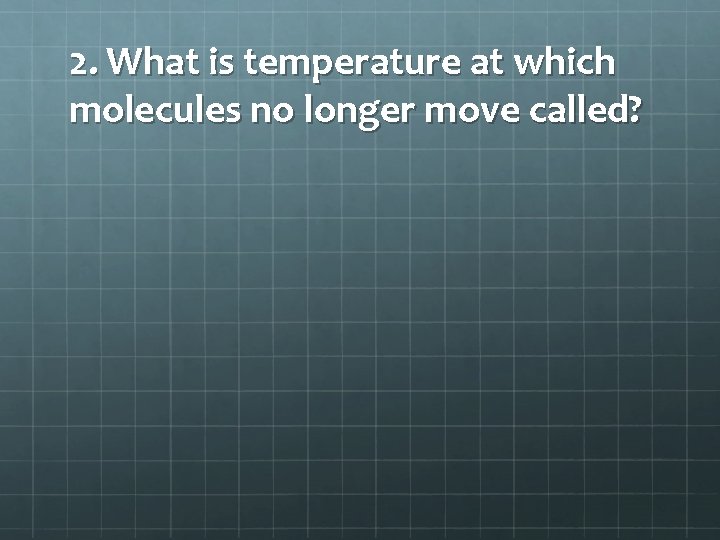 2. What is temperature at which molecules no longer move called?